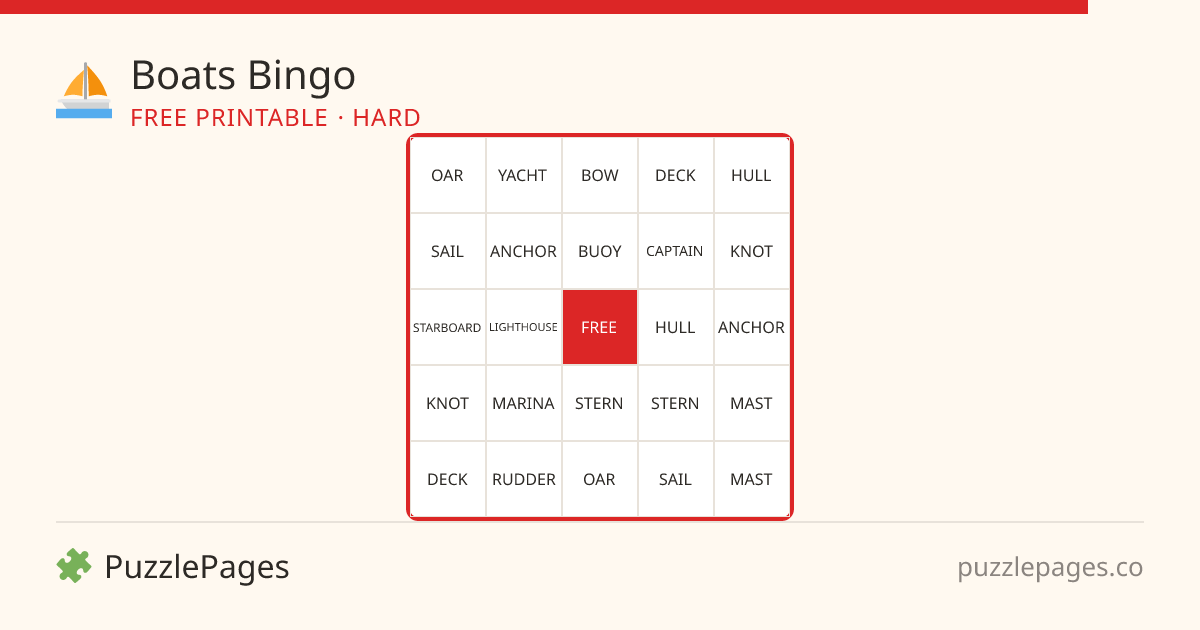 Boats Bingo
FREE PRINTABLE · HARD

| OAR | YACHT | BOW | DECK | HULL |
|---|---|---|---|---|
| SAIL | ANCHOR | BUOY | CAPTAIN | KNOT |
| STARBOARD | LIGHTHOUSE | FREE | HULL | ANCHOR |
| KNOT | MARINA | STERN | STERN | MAST |
| DECK | RUDDER | OAR | SAIL | MAST |

PuzzlePages
puzzlepages.co